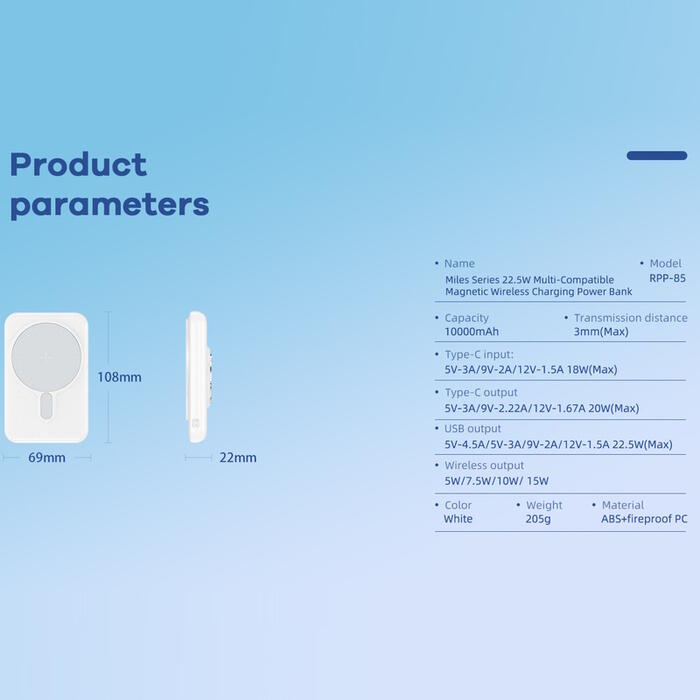 Product parameters

108mm

69mm

22mm

• Name
Miles Series 22.5W Multi-Compatible Magnetic Wireless Charging Power Bank

• Model
RPP-85

• Capacity
10000mAh

• Transmission distance
3mm(Max)

• Type-C input:
5V-3A/9V-2A/12V-1.5A 18W(Max)

• Type-C output
5V-3A/9V-2.22A/12V-1.67A 20W(Max)

• USB output
5V-4.5A/5V-3A/9V-2A/12V-1.5A 22.5W(Max)

• Wireless output
5W/7.5W/10W/ 15W

• Color
White

• Weight
205g

• Material
ABS+fireproof PC